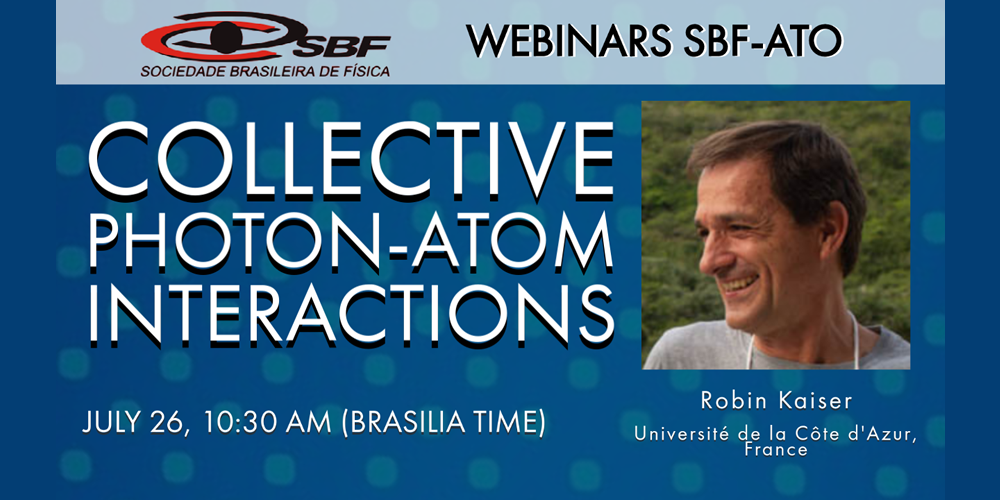 SBF
SOCIEDADE BRASILEIRA DE FÍSICA

WEBINARS SBF-ATO

COLLECTIVE PHOTON-ATOM INTERACTIONS

JULY 26, 10:30 AM (BRASILIA TIME)

Robin Kaiser
Université de la Côte d'Azur, France